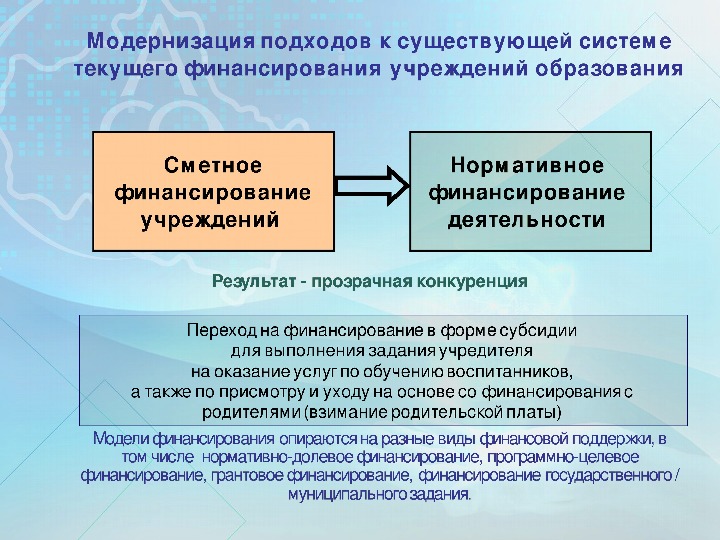 Модернизация подходов к существующей системе текущего финансирования учреждений образования

Сметное финансирование учреждений

Нормативное финансирование деятельности

Результат - прозрачная конкуренция

Переход на финансирование в форме субсидии для выполнения задания учредителя на оказание услуг по обучению воспитанников, а также по присмотру и уходу на основе со финансирования с родителями (взимание родительской платы)

Модели финансирования опираются на разные виды финансовой поддержки, в том числе нормативно-долевое финансирование, программно-целевое финансирование, грантовое финансирование, финансирование государственного / муниципального задания.